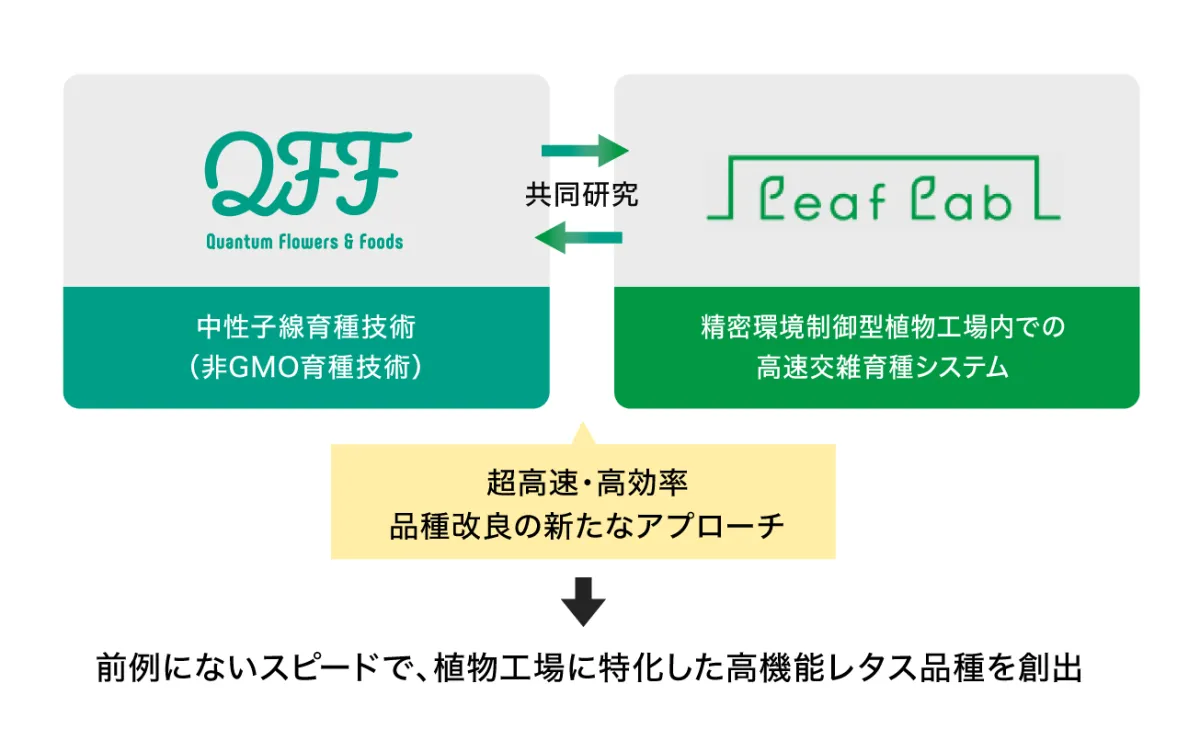 QFF
Quantum Flowers & Foods

共同研究

Leaf Lab

中性子線育種技術
（非GMO育種技術）

精密環境制御型植物工場内での
高速交雑育種システム

超高速・高効率
品種改良の新たなアプローチ

前例にないスピードで、植物工場に特化した高機能レタス品種を創出